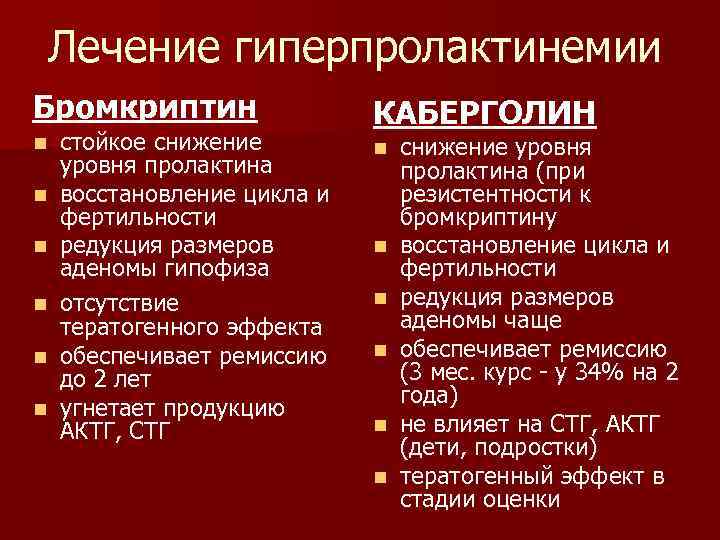 Лечение гиперпролактинемии

Бромкриптин
- стойкое снижение уровня пролактина
- восстановление цикла и фертильности
- редукция размеров аденомы гипофиза
- отсутствие тератогенного эффекта
- обеспечивает ремиссию до 2 лет
- угнетает продукцию АКТГ, СТГ

КАБЕРГОЛИН
- снижение уровня пролактина (при резистентности к бромкриптину
- восстановление цикла и фертильности
- редукция размеров аденомы чаще
- обеспечивает ремиссию (3 мес. курс - у 34% на 2 года)
- не влияет на СТГ, АКТГ (дети, подростки)
- тератогенный эффект в стадии оценки